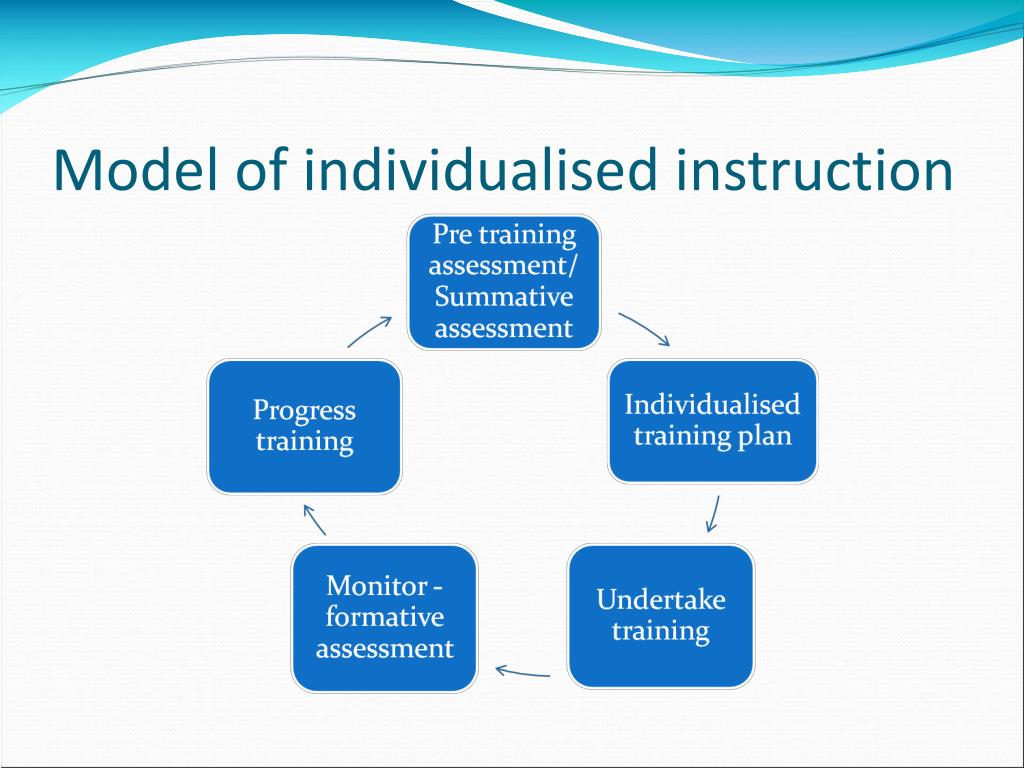 Model of individualised instruction

Pre training assessment/ Summative assessment

Individualised training plan

Undertake training

Monitor - formative assessment

Progress training